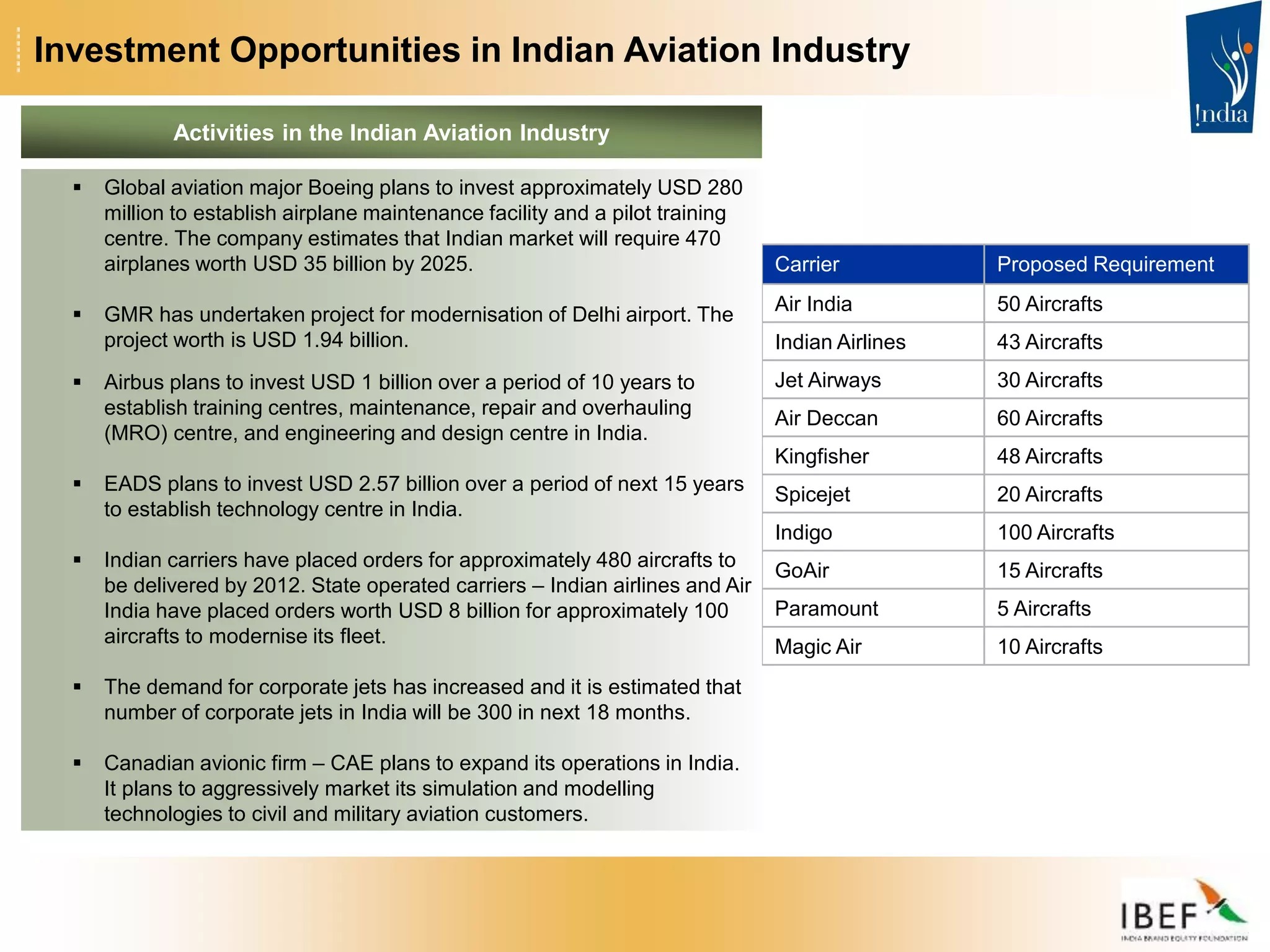 Investment Opportunities in Indian Aviation Industry

!ndia

Activities in the Indian Aviation Industry

▪ Global aviation major Boeing plans to invest approximately USD 280 million to establish airplane maintenance facility and a pilot training centre. The company estimates that Indian market will require 470 airplanes worth USD 35 billion by 2025.

▪ GMR has undertaken project for modernisation of Delhi airport. The project worth is USD 1.94 billion.

▪ Airbus plans to invest USD 1 billion over a period of 10 years to establish training centres, maintenance, repair and overhauling (MRO) centre, and engineering and design centre in India.

▪ EADS plans to invest USD 2.57 billion over a period of next 15 years to establish technology centre in India.

▪ Indian carriers have placed orders for approximately 480 aircrafts to be delivered by 2012. State operated carriers – Indian airlines and Air India have placed orders worth USD 8 billion for approximately 100 aircrafts to modernise its fleet.

▪ The demand for corporate jets has increased and it is estimated that number of corporate jets in India will be 300 in next 18 months.

▪ Canadian avionic firm – CAE plans to expand its operations in India. It plans to aggressively market its simulation and modelling technologies to civil and military aviation customers.

| Carrier | Proposed Requirement |
|---|---|
| Air India | 50 Aircrafts |
| Indian Airlines | 43 Aircrafts |
| Jet Airways | 30 Aircrafts |
| Air Deccan | 60 Aircrafts |
| Kingfisher | 48 Aircrafts |
| Spicejet | 20 Aircrafts |
| Indigo | 100 Aircrafts |
| GoAir | 15 Aircrafts |
| Paramount | 5 Aircrafts |
| Magic Air | 10 Aircrafts |

IBEF
INDIA BRAND EQUITY FOUNDATION